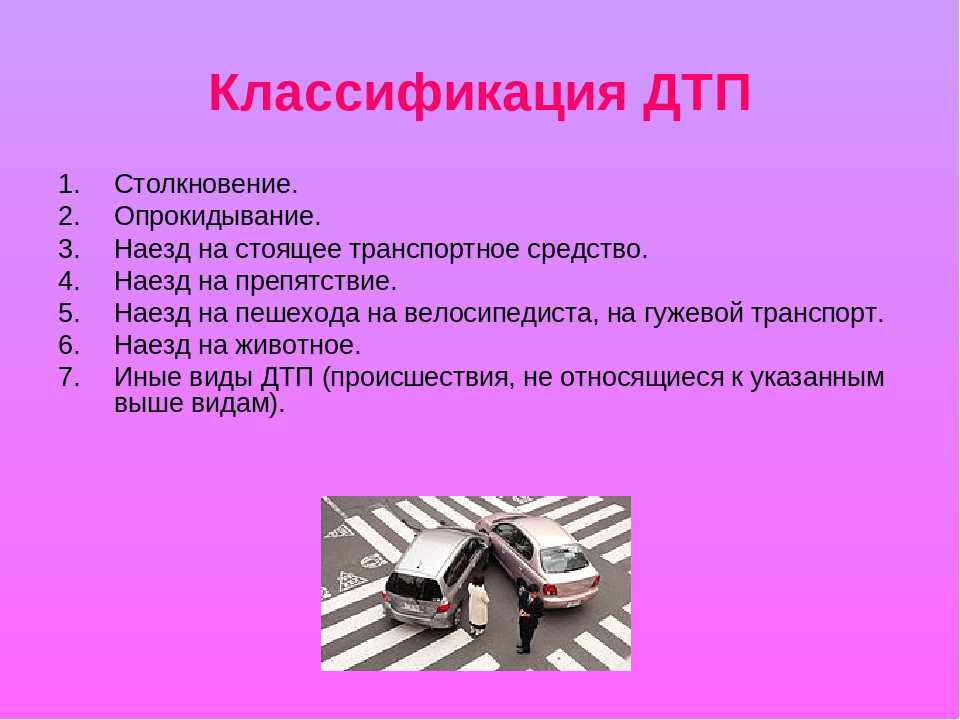 Классификация ДТП

1. Столкновение.
2. Опрокидывание.
3. Наезд на стоящее транспортное средство.
4. Наезд на препятствие.
5. Наезд на пешехода на велосипедиста, на гужевой транспорт.
6. Наезд на животное.
7. Иные виды ДТП (происшествия, не относящиеся к указанным выше видам).